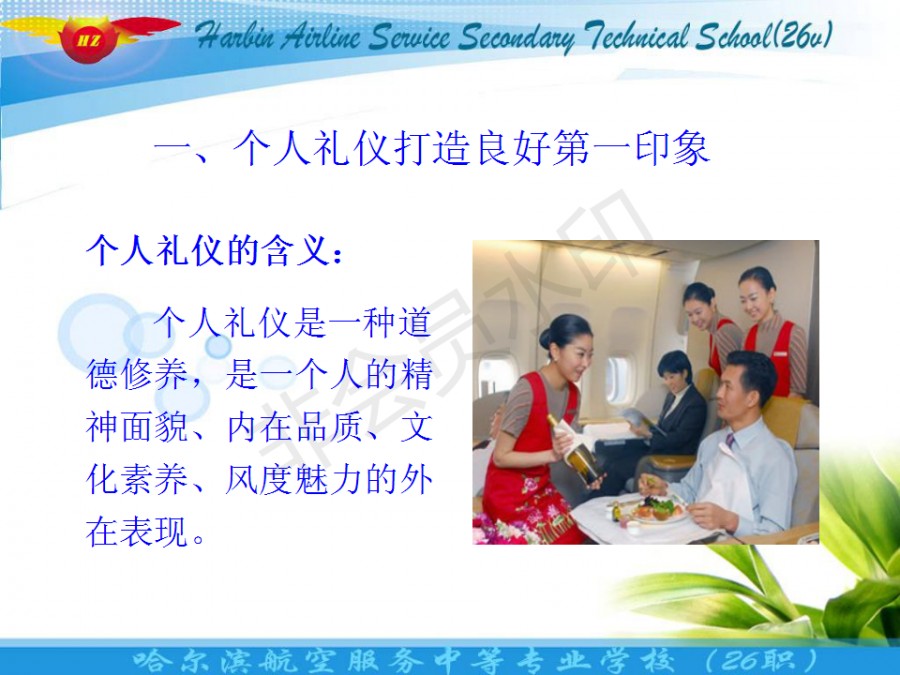 HZ

Harbin Airline Service Secondary Technical School(26v)

一、个人礼仪打造良好第一印象

个人礼仪的含义：

个人礼仪是一种道德修养，是一个人的精神面貌、内在品质、文化素养、风度魅力的外在表现。

非会员水印

哈尔滨航空服务中等专业学校（26职）